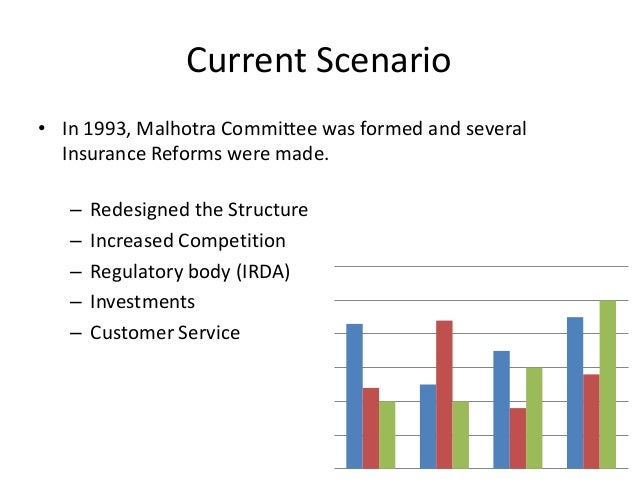 Current Scenario

• In 1993, Malhotra Committee was formed and several Insurance Reforms were made.

– Redesigned the Structure
– Increased Competition
– Regulatory body (IRDA)
– Investments
– Customer Service